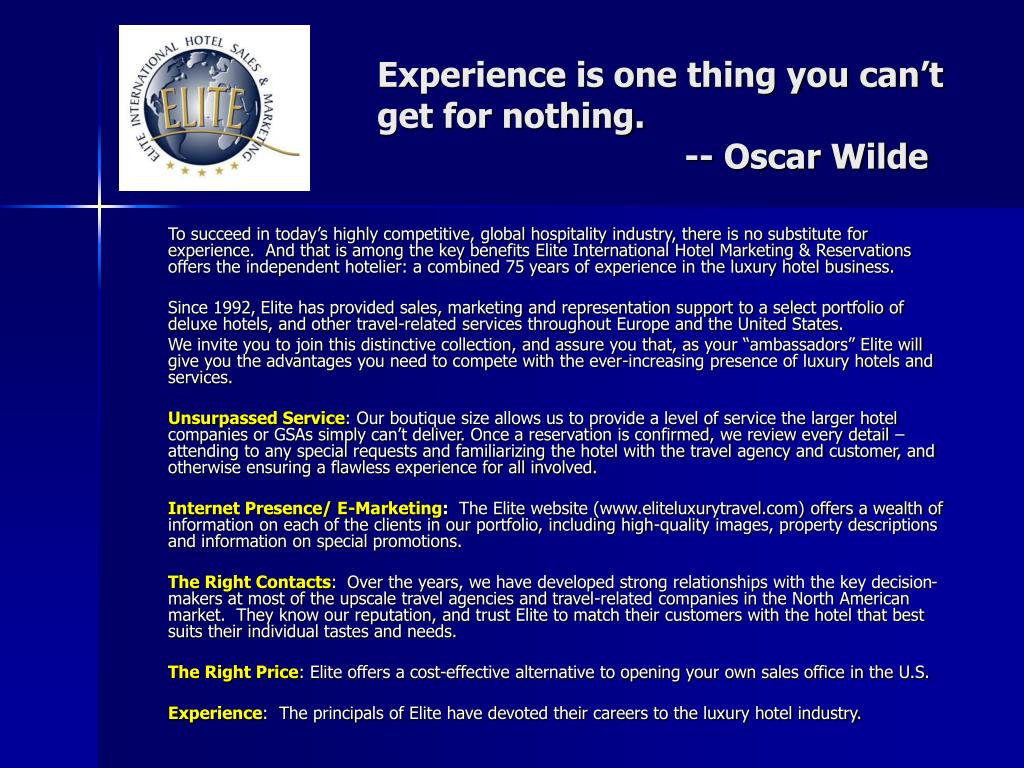 ELITE INTERNATIONAL HOTEL SALES & MARKETING
ELITE

Experience is one thing you can’t get for nothing.
-- Oscar Wilde

To succeed in today’s highly competitive, global hospitality industry, there is no substitute for experience. And that is among the key benefits Elite International Hotel Marketing & Reservations offers the independent hotelier: a combined 75 years of experience in the luxury hotel business.

Since 1992, Elite has provided sales, marketing and representation support to a select portfolio of deluxe hotels, and other travel-related services throughout Europe and the United States.
We invite you to join this distinctive collection, and assure you that, as your “ambassadors” Elite will give you the advantages you need to compete with the ever-increasing presence of luxury hotels and services.

Unsurpassed Service: Our boutique size allows us to provide a level of service the larger hotel companies or GSAs simply can’t deliver. Once a reservation is confirmed, we review every detail – attending to any special requests and familiarizing the hotel with the travel agency and customer, and otherwise ensuring a flawless experience for all involved.

Internet Presence/ E-Marketing: The Elite website (www.eliteluxurytravel.com) offers a wealth of information on each of the clients in our portfolio, including high-quality images, property descriptions and information on special promotions.

The Right Contacts: Over the years, we have developed strong relationships with the key decision-makers at most of the upscale travel agencies and travel-related companies in the North American market. They know our reputation, and trust Elite to match their customers with the hotel that best suits their individual tastes and needs.

The Right Price: Elite offers a cost-effective alternative to opening your own sales office in the U.S.

Experience: The principals of Elite have devoted their careers to the luxury hotel industry.